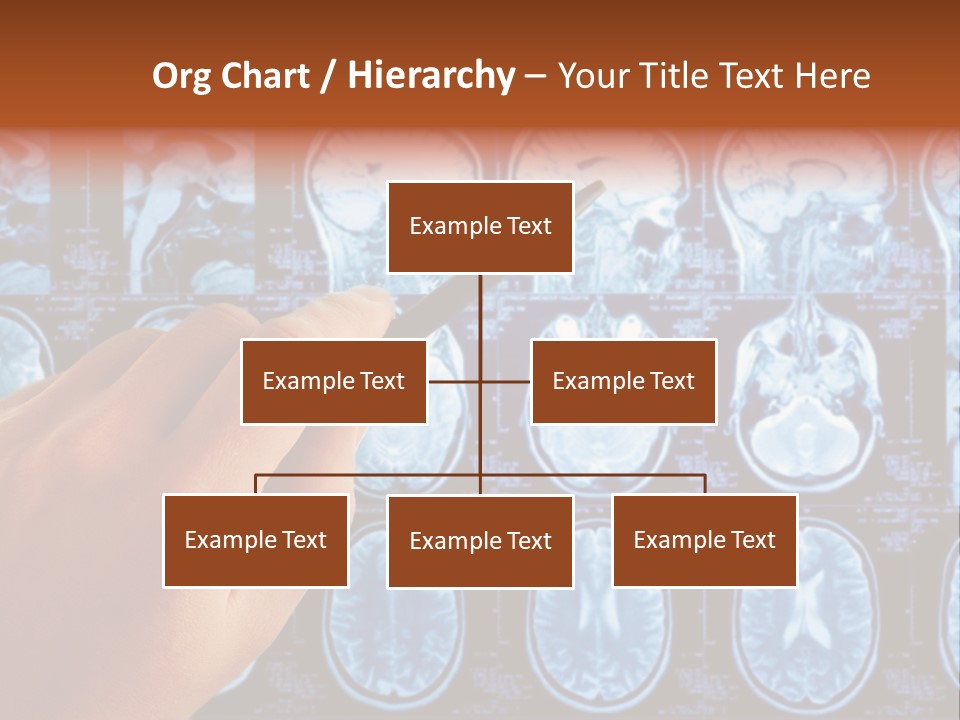 Org Chart / Hierarchy – Your Title Text Here

Example Text

Example Text

Example Text

Example Text

Example Text

Example Text